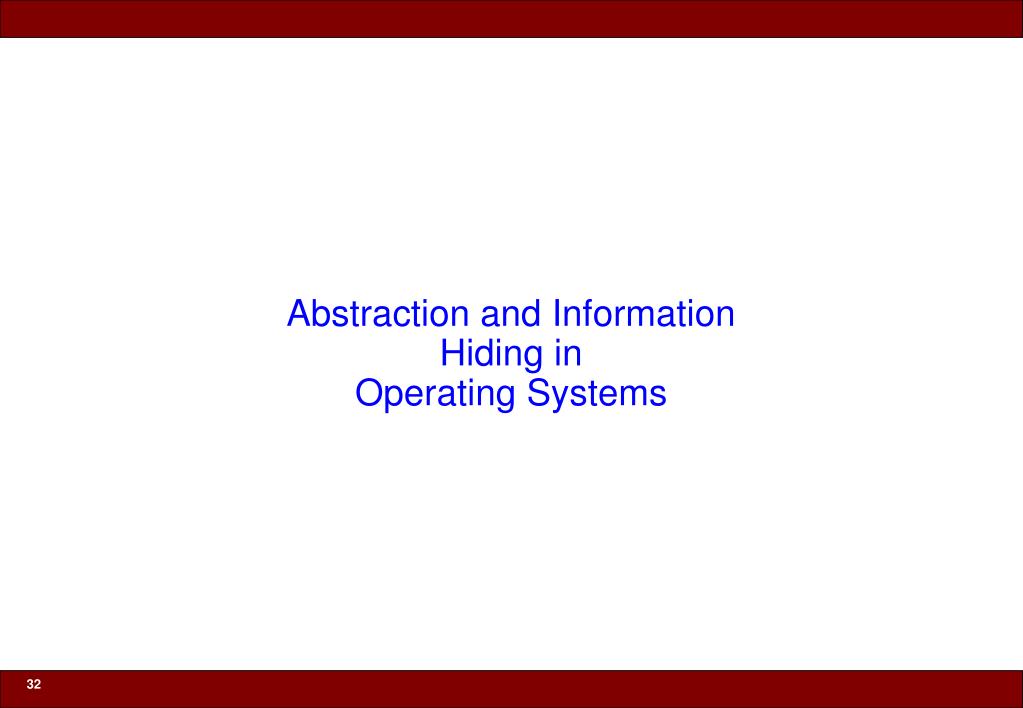 Abstraction and Information Hiding in Operating Systems

32